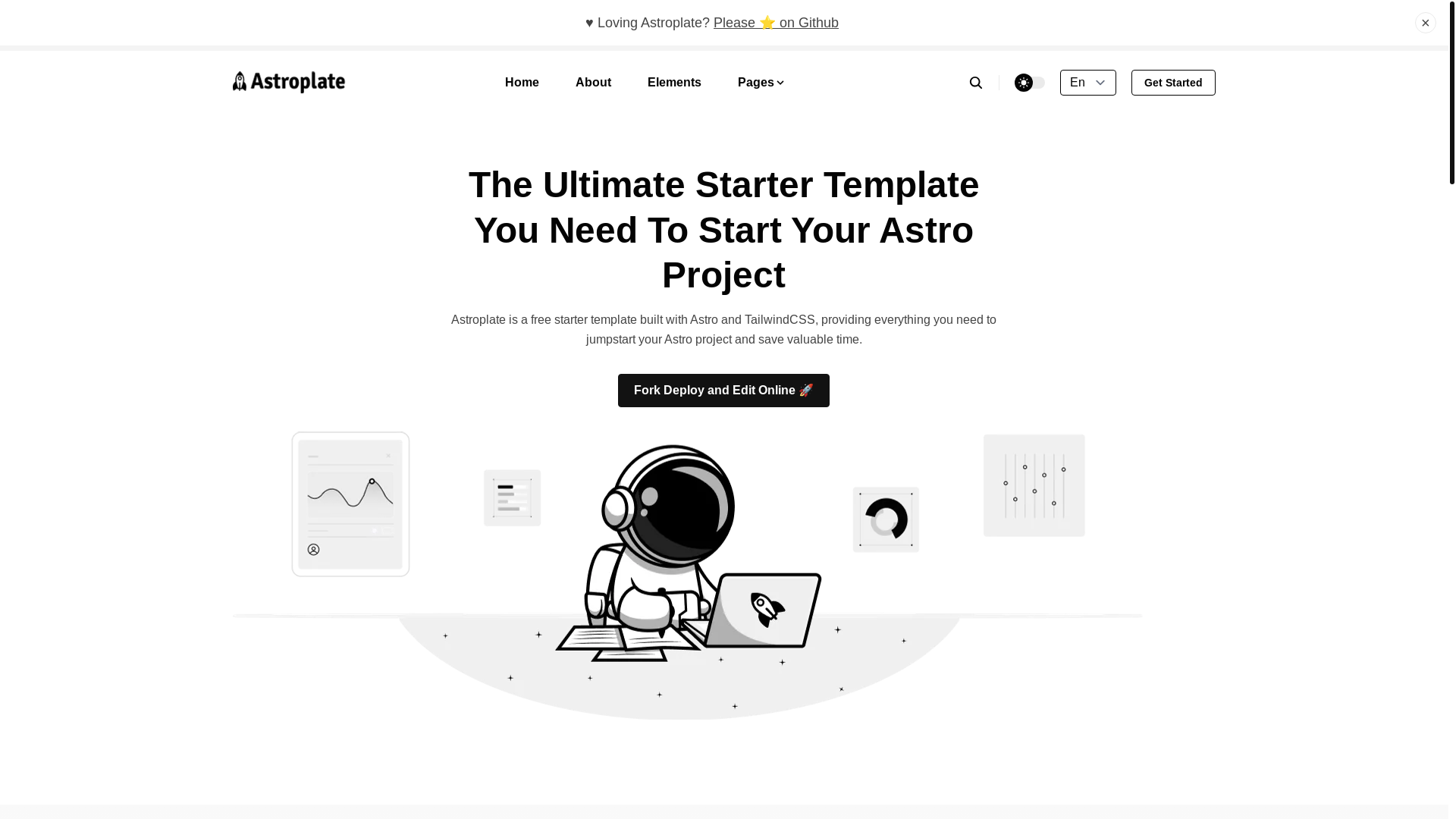 ♥ Loving Astroplate? Please ⭐ on Github

Astroplate

Home About Elements Pages

En

Get Started

The Ultimate Starter Template You Need To Start Your Astro Project

Astroplate is a free starter template built with Astro and TailwindCSS, providing everything you need to jumpstart your Astro project and save valuable time.

Fork Deploy and Edit Online 🚀